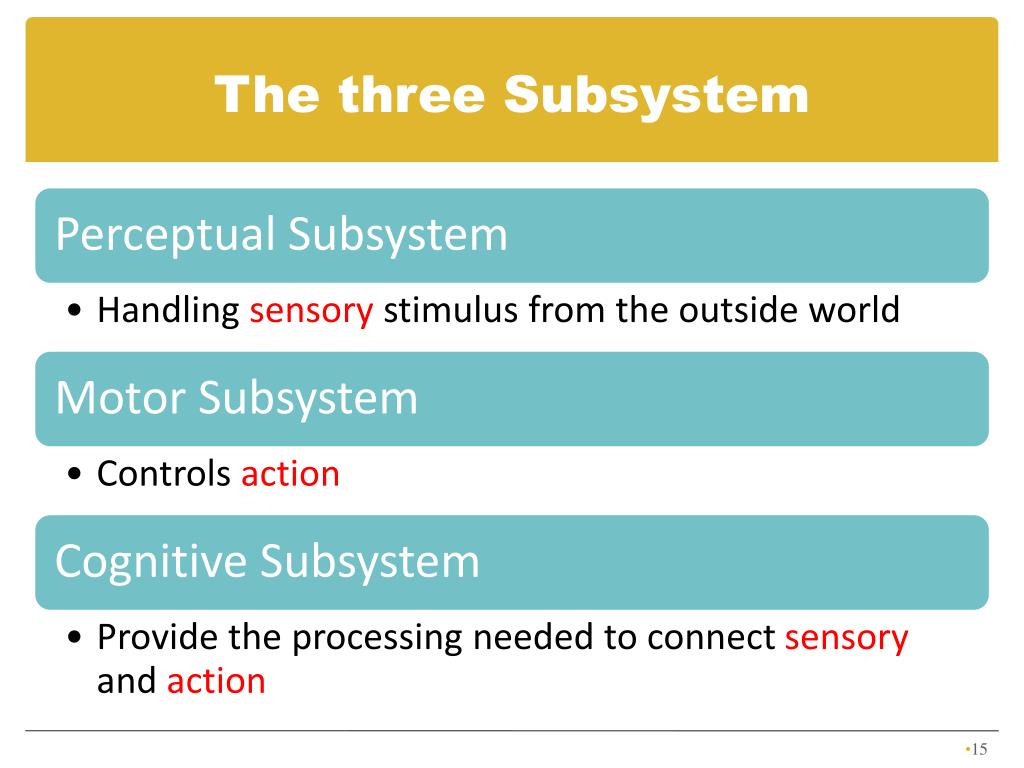 The three Subsystem

Perceptual Subsystem

• Handling sensory stimulus from the outside world

Motor Subsystem

• Controls action

Cognitive Subsystem

• Provide the processing needed to connect sensory and action

•15